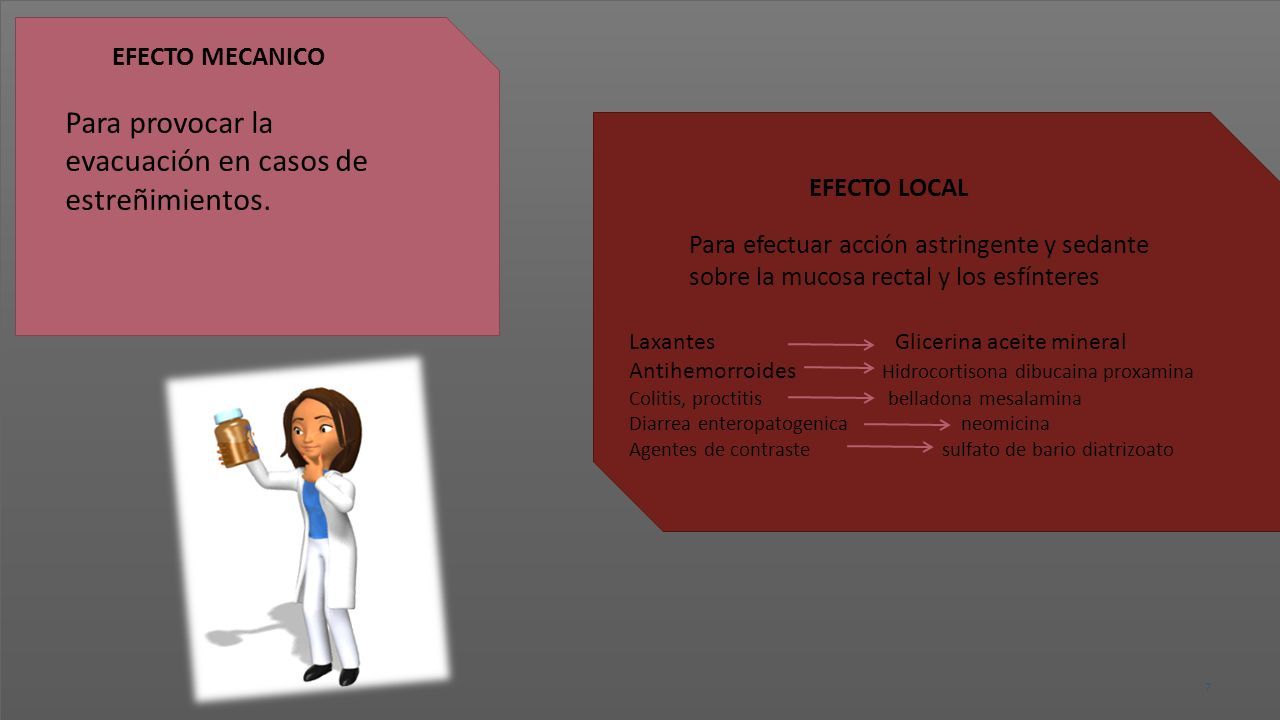 EFECTO MECANICO

Para provocar la evacuación en casos de estreñimientos.

EFECTO LOCAL

Para efectuar acción astringente y sedante sobre la mucosa rectal y los esfínteres

Laxantes → Glicerina aceite mineral
Antihemorroides → Hidrocortisona dibucaina proxamina
Colitis, proctitis → belladona mesalamina
Diarrea enteropatogenica → neomicina
Agentes de contraste → sulfato de bario diatrizoato

7